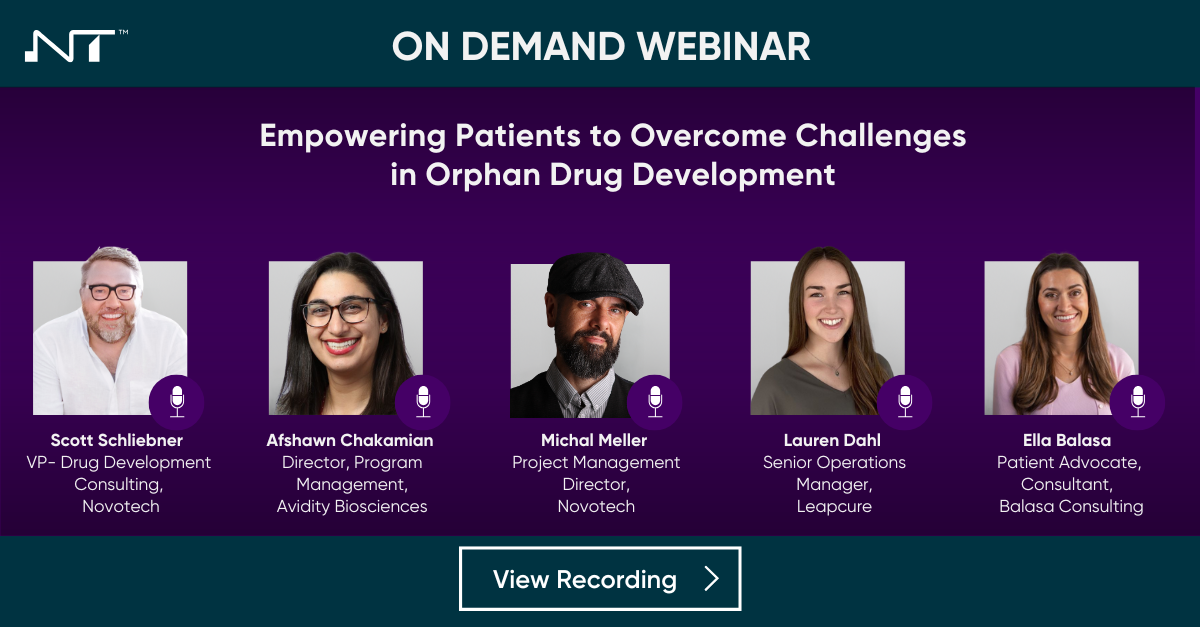 NT™

ON DEMAND WEBINAR

Empowering Patients to Overcome Challenges in Orphan Drug Development

Scott Schliebner
VP- Drug Development Consulting, Novotech

Afshawn Chakamian
Director, Program Management, Avidity Biosciences

Michal Meller
Project Management Director, Novotech

Lauren Dahl
Senior Operations Manager, Leapcure

Ella Balasa
Patient Advocate, Consultant, Balasa Consulting

View Recording